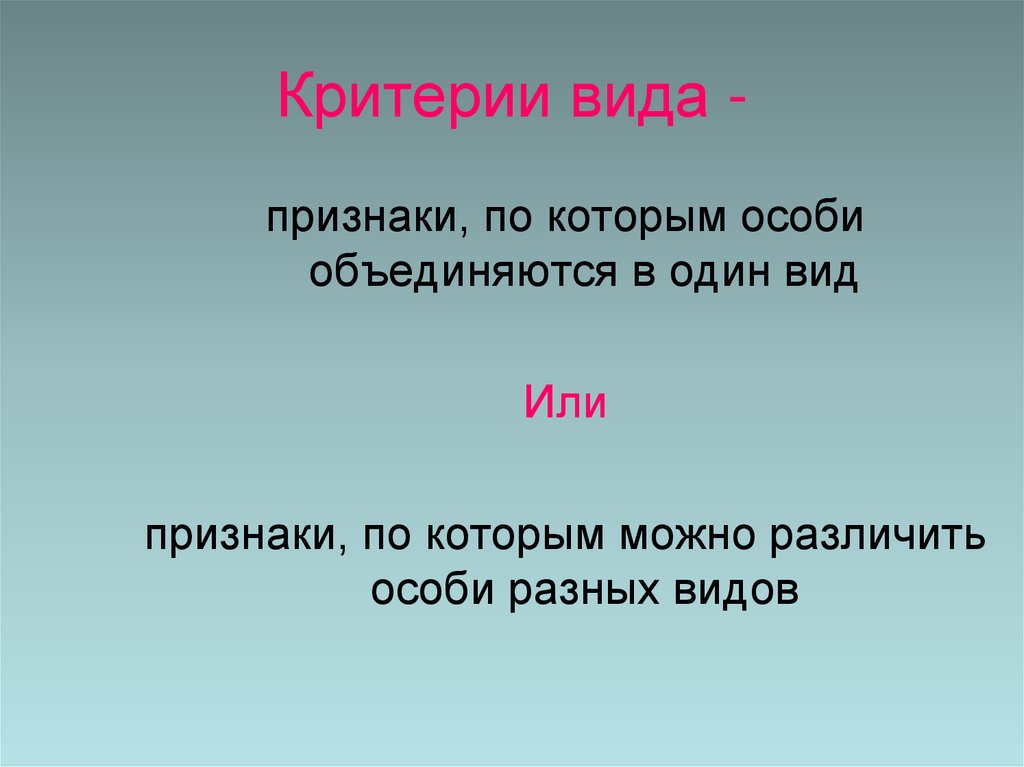 Критерии вида -

признаки, по которым особи объединяются в один вид

Или

признаки, по которым можно различить особи разных видов